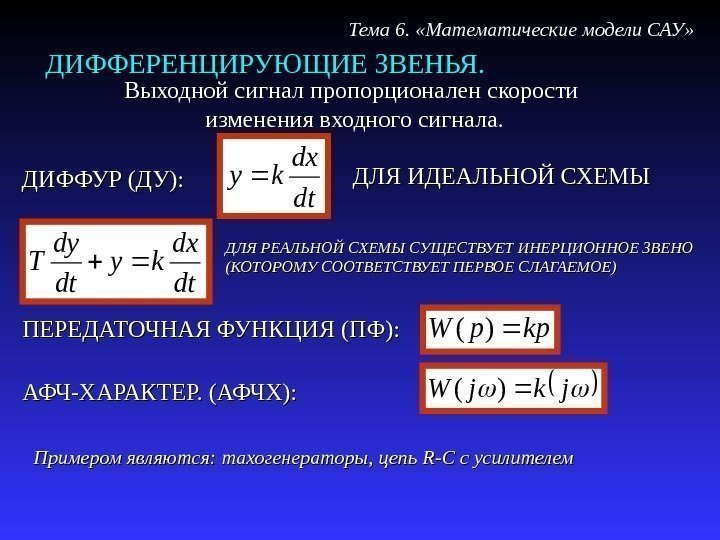 Тема 6. «Математические модели САУ»

ДИФФЕРЕНЦИРУЮЩИЕ ЗВЕНЬЯ.

Выходной сигнал пропорционален скорости изменения входного сигнала.

ДИФФУР (ДУ): $y = k\frac{dx}{dt}$ ДЛЯ ИДЕАЛЬНОЙ СХЕМЫ

$T\frac{dy}{dt} + y = k\frac{dx}{dt}$ ДЛЯ РЕАЛЬНОЙ СХЕМЫ СУЩЕСТВУЕТ ИНЕРЦИОННОЕ ЗВЕНО (КОТОРОМУ СООТВЕТСТВУЕТ ПЕРВОЕ СЛАГАЕМОЕ)

ПЕРЕДАТОЧНАЯ ФУНКЦИЯ (ПФ): $W(p) = kp$

АФЧ-ХАРАКТЕР. (АФЧХ): $W(j\omega) = k(j\omega)$

Примером являются: тахогенераторы, цепь R-C с усилителем